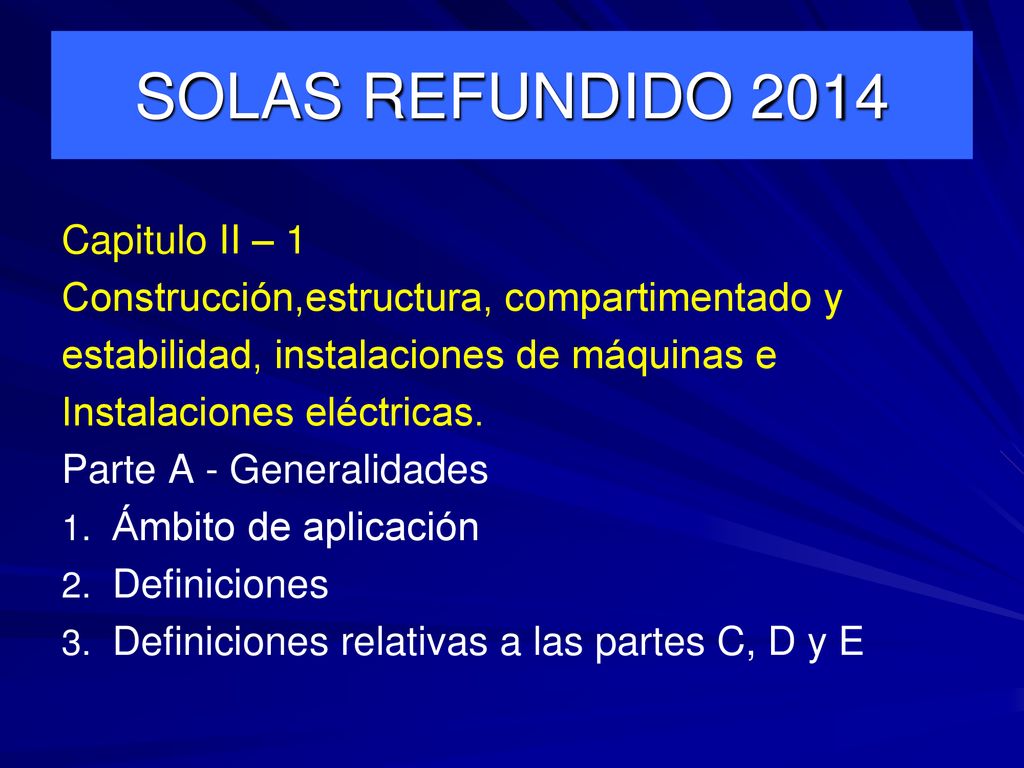 SOLAS REFUNDIDO 2014

Capitulo II – 1
Construcción,estructura, compartimentado y estabilidad, instalaciones de máquinas e Instalaciones eléctricas.
Parte A - Generalidades
1. Ámbito de aplicación
2. Definiciones
3. Definiciones relativas a las partes C, D y E